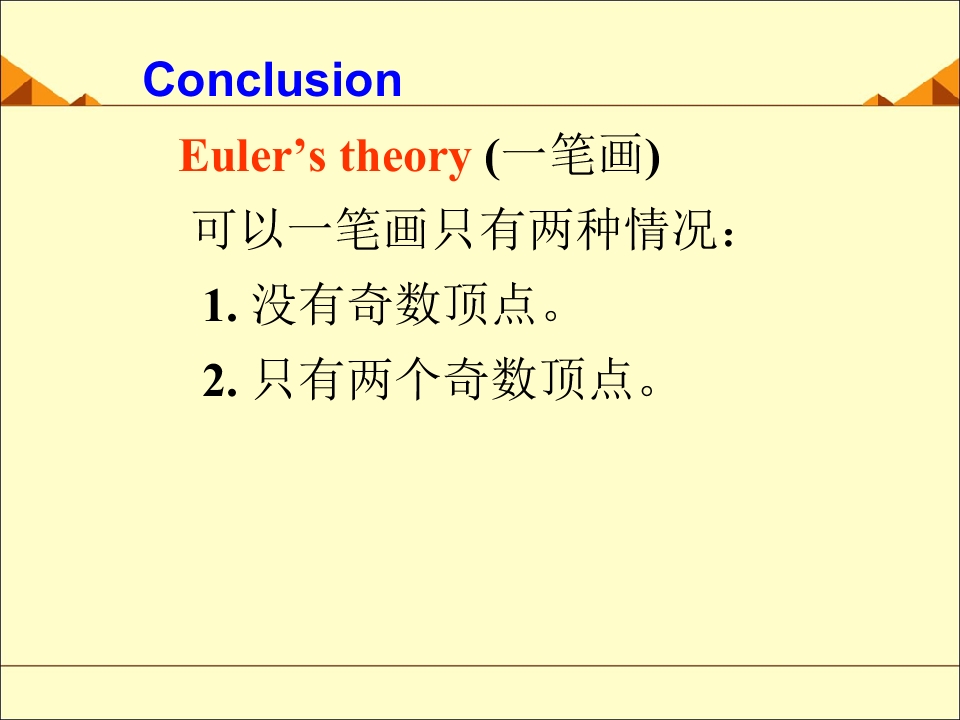 Conclusion

Euler’s theory (一笔画)

可以一笔画只有两种情况：

1. 没有奇数顶点。

2. 只有两个奇数顶点。